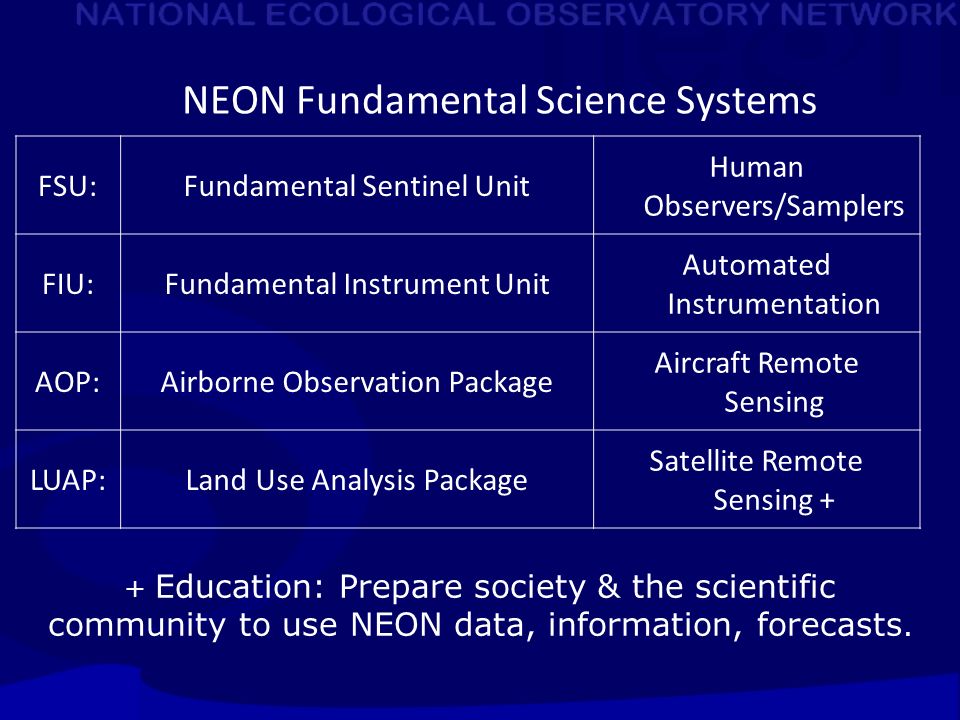 NATIONAL ECOLOGICAL OBSERVATORY NETWORK

NEON Fundamental Science Systems

| FSU: | Fundamental Sentinel Unit | Human Observers/Samplers |
|---|---|---|
| FIU: | Fundamental Instrument Unit | Automated Instrumentation |
| AOP: | Airborne Observation Package | Aircraft Remote Sensing |
| LUAP: | Land Use Analysis Package | Satellite Remote Sensing + |

+ Education: Prepare society & the scientific community to use NEON data, information, forecasts.